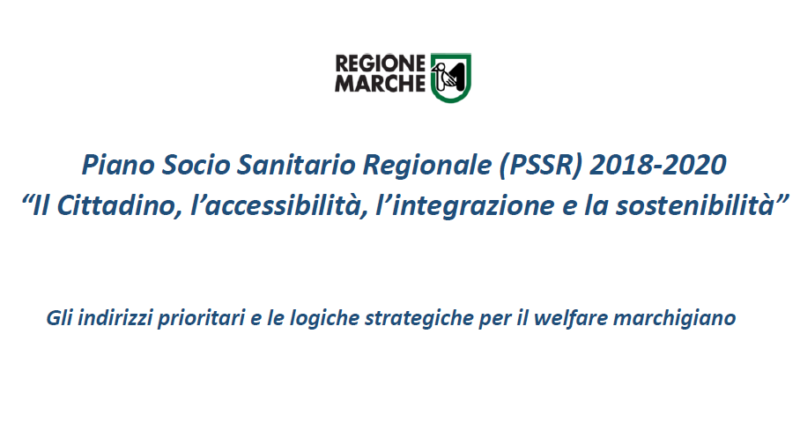 REGIONE MARCHE

Piano Socio Sanitario Regionale (PSSR) 2018-2020
“Il Cittadino, l’accessibilità, l’integrazione e la sostenibilità”

Gli indirizzi prioritari e le logiche strategiche per il welfare marchigiano